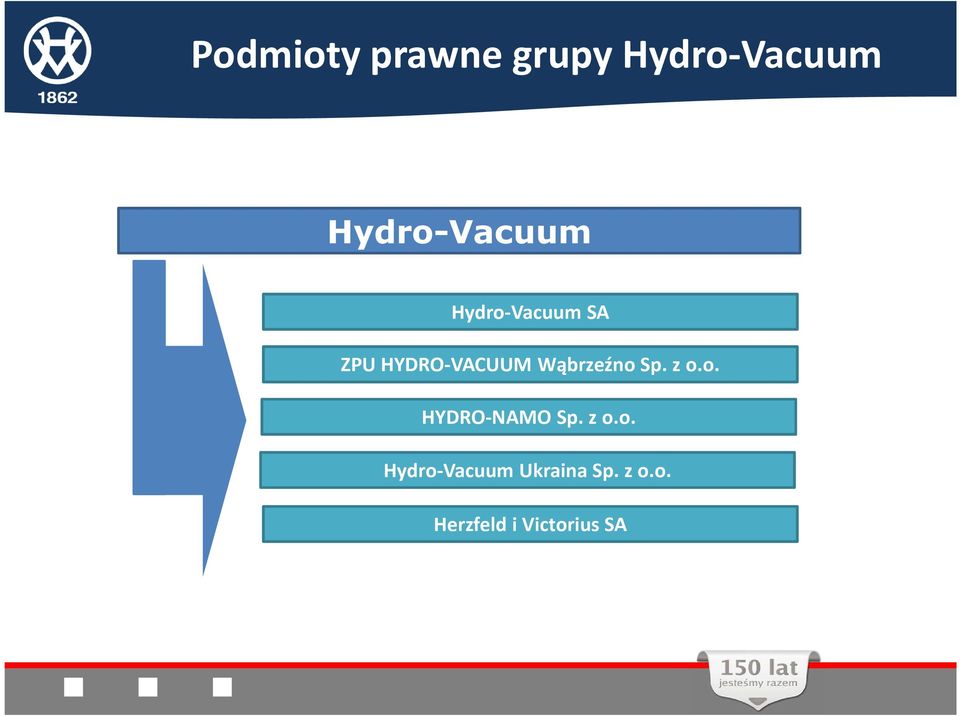 1862

Podmioty prawne grupy Hydro-Vacuum

Hydro-Vacuum

Hydro-Vacuum SA

ZPU HYDRO-VACUUM Wąbrzeźno Sp. z o.o.

HYDRO-NAMO Sp. z o.o.

Hydro-Vacuum Ukraina Sp. z o.o.

Herzfeld i Victorius SA

150 lat
jesteśmy razem